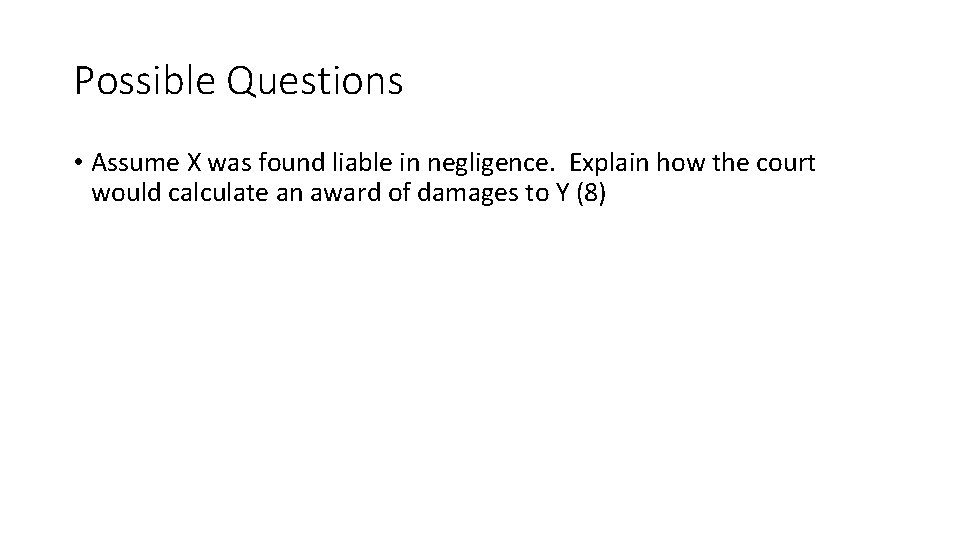 Possible Questions

• Assume X was found liable in negligence. Explain how the court would calculate an award of damages to Y (8)